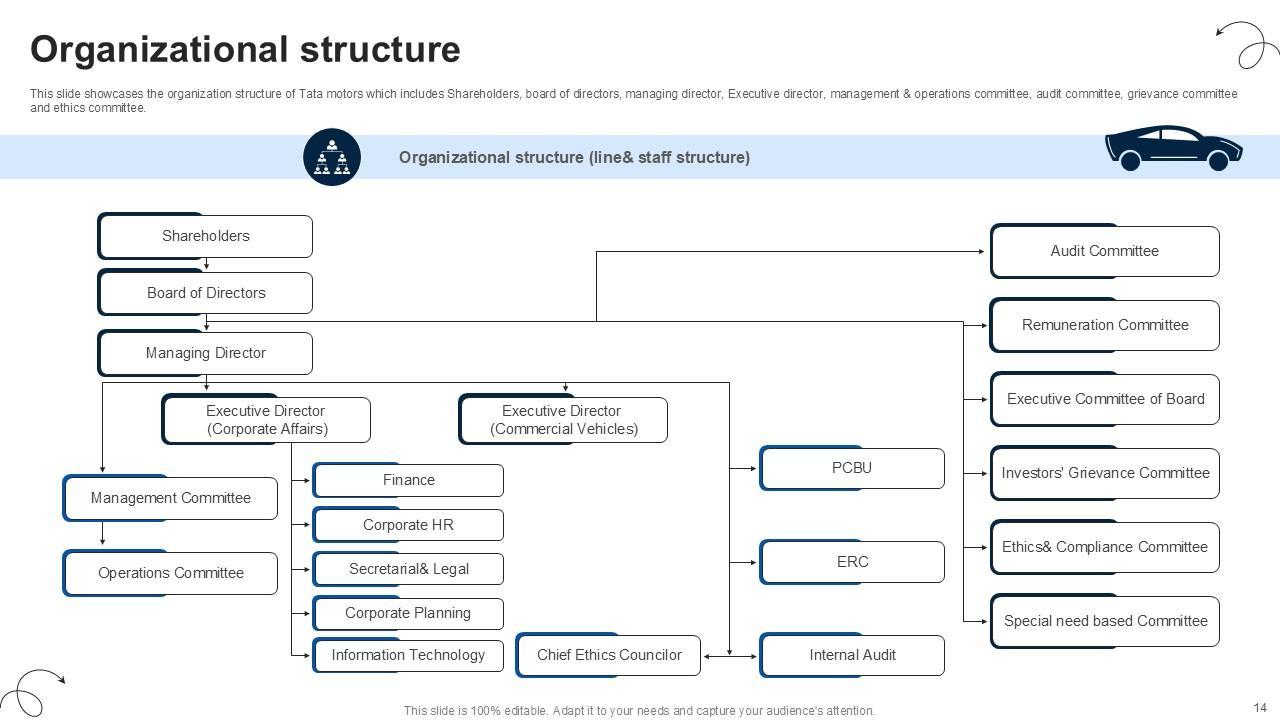 Organizational structure

This slide showcases the organization structure of Tata motors which includes Shareholders, board of directors, managing director, Executive director, management & operations committee, audit committee, grievance committee and ethics committee.

Organizational structure (line& staff structure)

Shareholders

Board of Directors

Managing Director

Executive Director (Corporate Affairs)

Executive Director (Commercial Vehicles)

Management Committee

Operations Committee

Finance

Corporate HR

Secretarial& Legal

Corporate Planning

Information Technology

Chief Ethics Councilor

PCBU

ERC

Internal Audit

Audit Committee

Remuneration Committee

Executive Committee of Board

Investors' Grievance Committee

Ethics& Compliance Committee

Special need based Committee

This slide is 100% editable. Adapt it to your needs and capture your audience's attention.

14